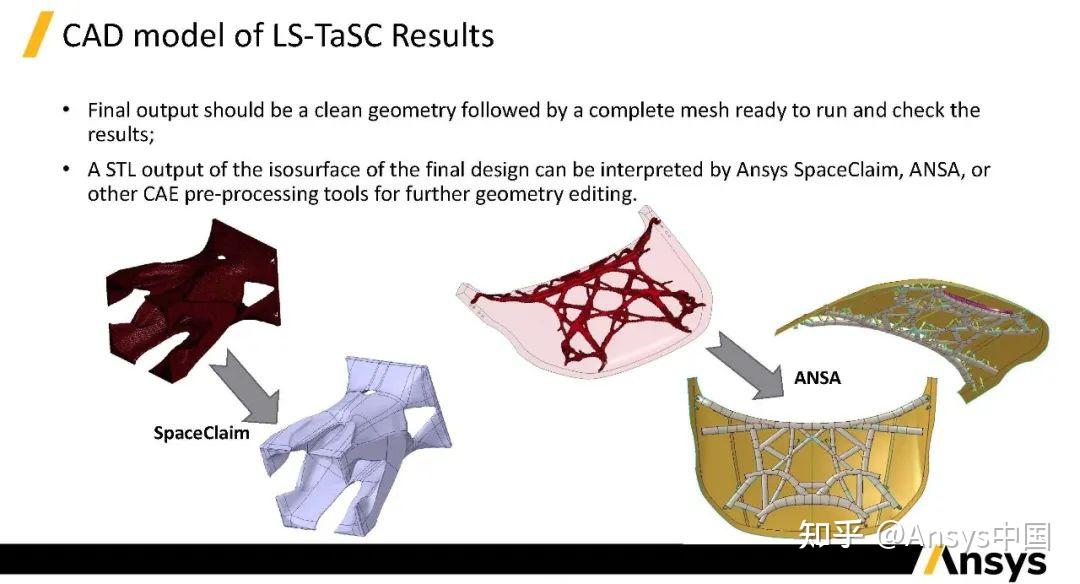 CAD model of LS-TaSC Results

• Final output should be a clean geometry followed by a complete mesh ready to run and check the results;

• A STL output of the isosurface of the final design can be interpreted by Ansys SpaceClaim, ANSA, or other CAE pre-processing tools for further geometry editing.

SpaceClaim

ANSA

知乎 @Ansys中国

Ansys